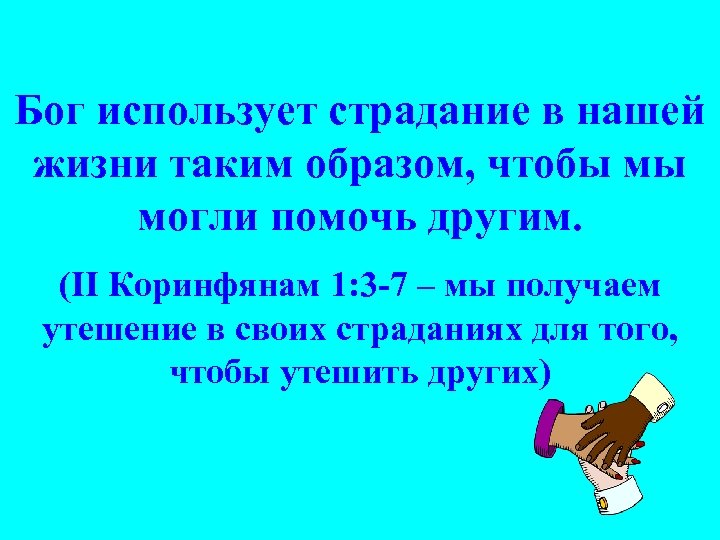 Бог использует страдание в нашей жизни таким образом, чтобы мы могли помочь другим.

(II Коринфянам 1:3-7 – мы получаем утешение в своих страданиях для того, чтобы утешить других)